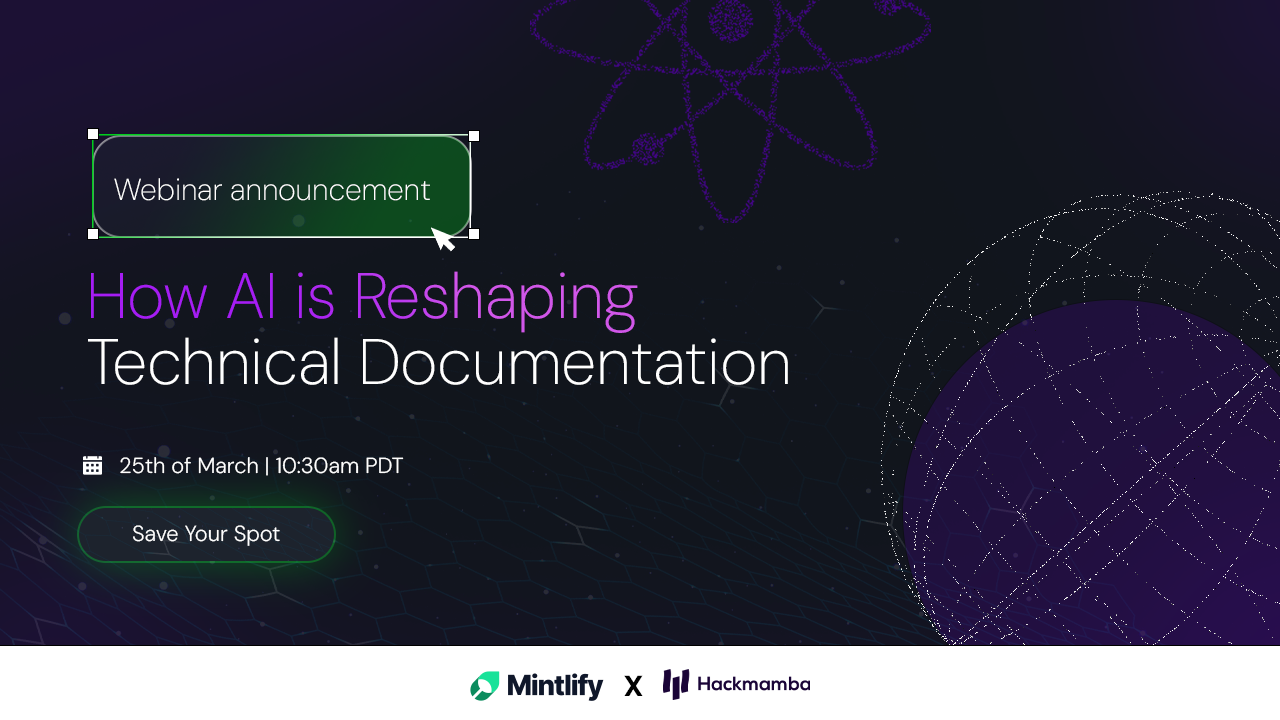 Webinar announcement

How AI is Reshaping Technical Documentation

25th of March | 10:30am PDT

Save Your Spot

Mintlify X Hackmamba